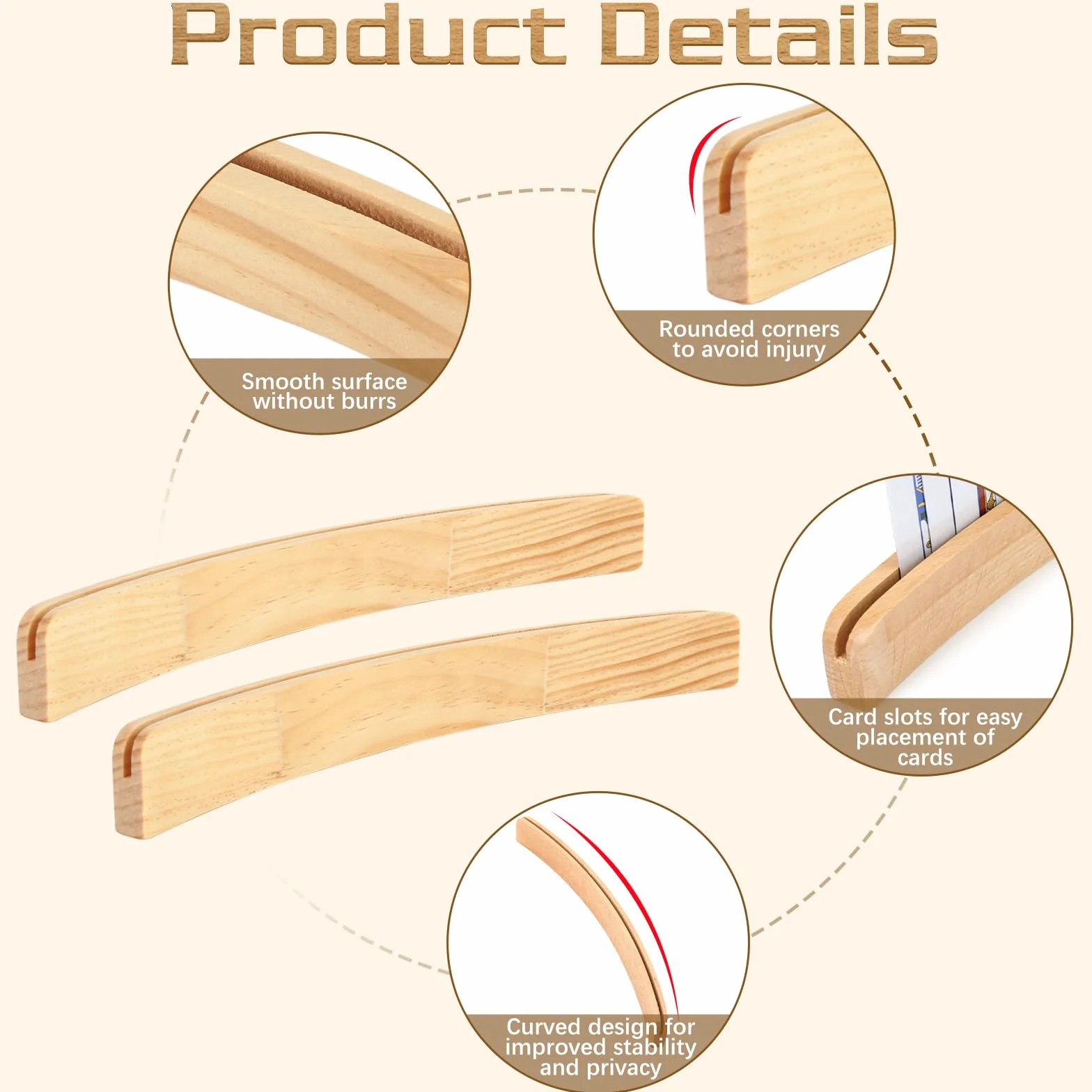 Product Details

Smooth surface without burrs

Rounded corners to avoid injury

Card slots for easy placement of cards

Curved design for improved stability and privacy